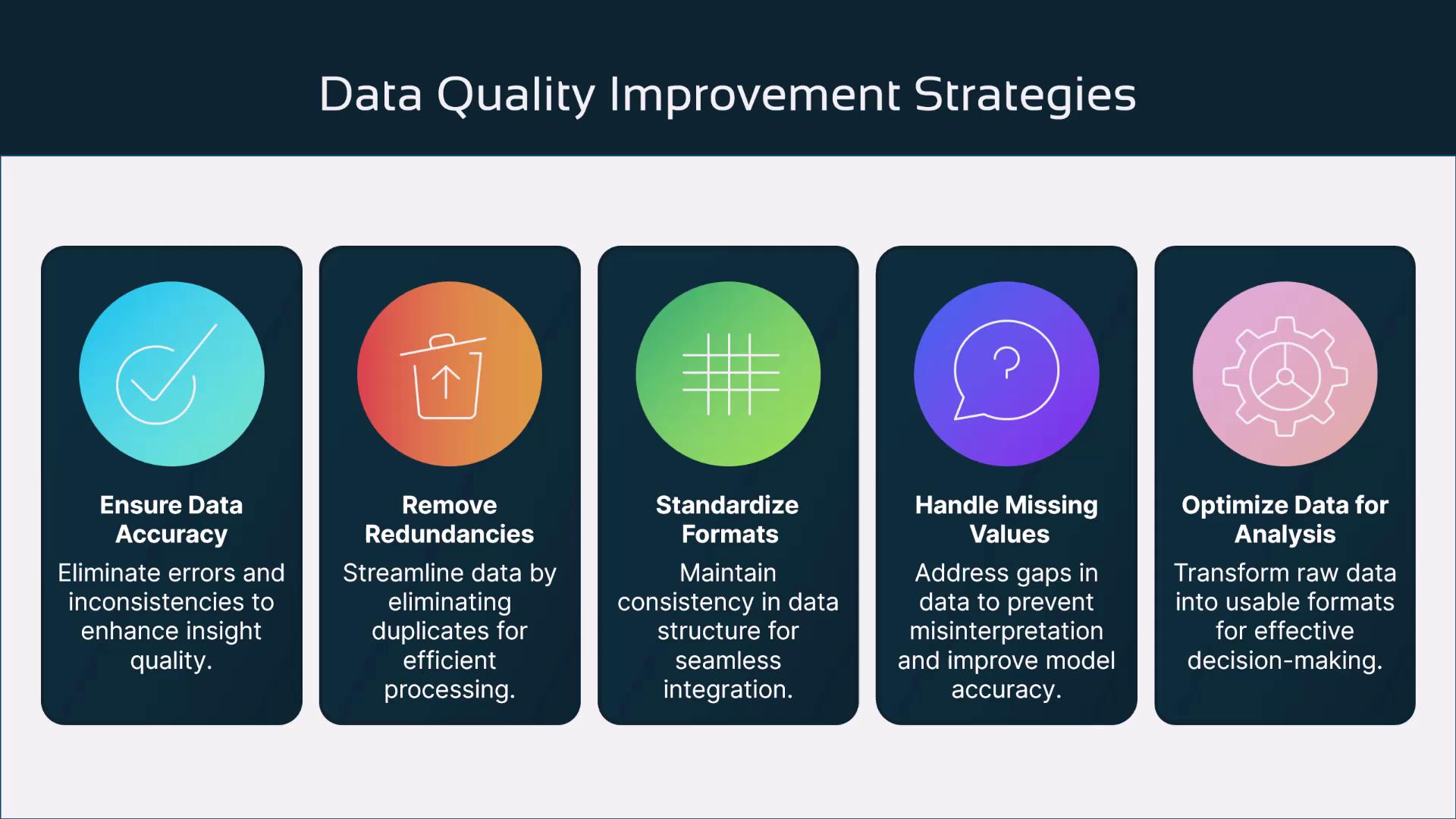 Data Quality Improvement Strategies

Ensure Data Accuracy

Eliminate errors and inconsistencies to enhance insight quality.

Remove Redundancies

Streamline data by eliminating duplicates for efficient processing.

Standardize Formats

Maintain consistency in data structure for seamless integration.

Handle Missing Values

Address gaps in data to prevent misinterpretation and improve model accuracy.

Optimize Data for Analysis

Transform raw data into usable formats for effective decision-making.